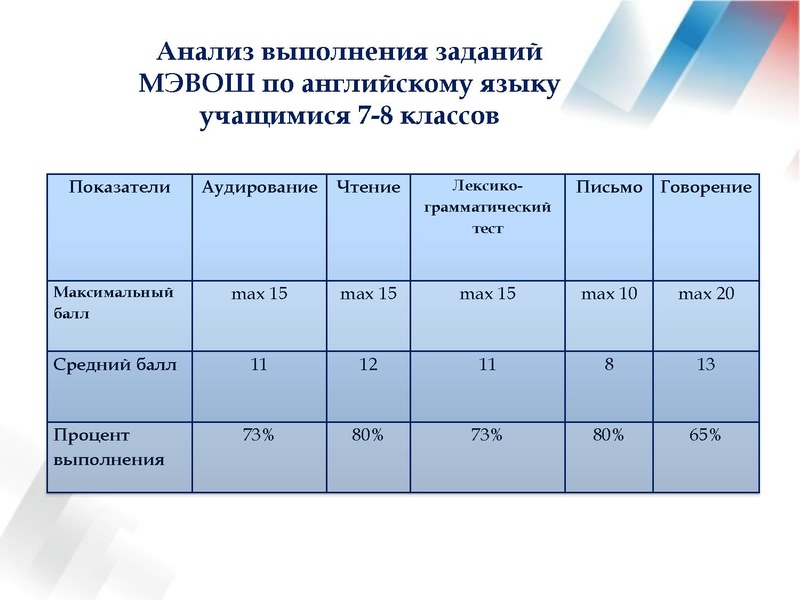 Анализ выполнения заданий МЭВОШ по английскому языку учащимися 7-8 классов

| Показатели | Аудирование | Чтение | Лексико-грамматический тест | Письмо | Говорение |
|---|---|---|---|---|---|
| Максимальный балл | max 15 | max 15 | max 15 | max 10 | max 20 |
| Средний балл | 11 | 12 | 11 | 8 | 13 |
| Процент выполнения | 73% | 80% | 73% | 80% | 65% |